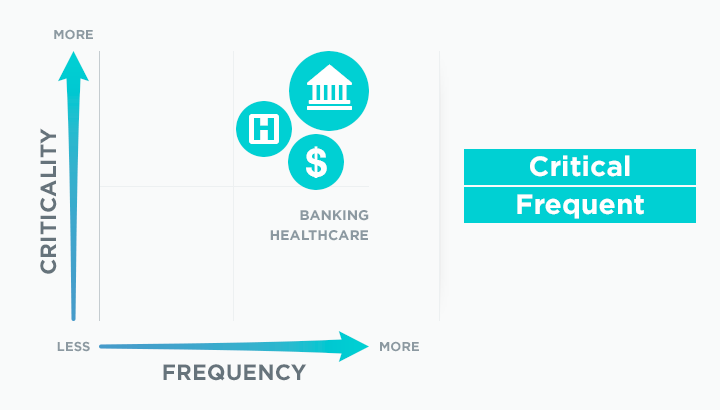 MORE

CRITICALITY

H

$

BANKING
HEALTHCARE

LESS

MORE

FREQUENCY

Critical

Frequent